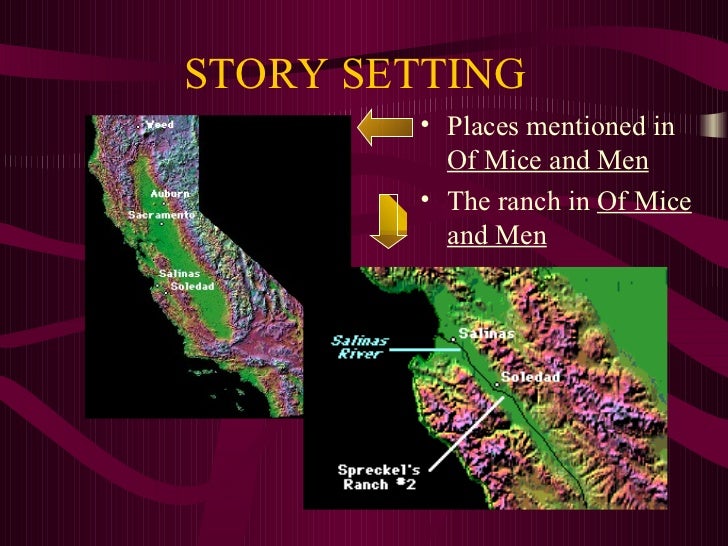 STORY SETTING

• Places mentioned in Of Mice and Men

• The ranch in Of Mice and Men

Weed
Auburn
Sacramento
Salinas
Soledad

Salinas River
Salinas
Soledad
Spreckel's Ranch #2